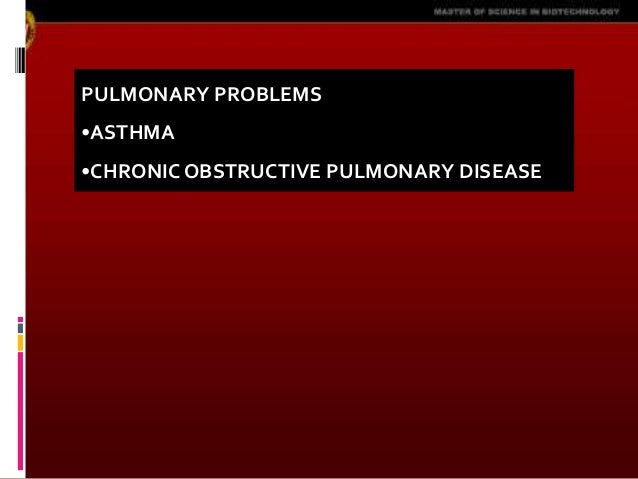 MASTER OF SCIENCE IN BIOTECHNOLOGY

PULMONARY PROBLEMS

•ASTHMA

•CHRONIC OBSTRUCTIVE PULMONARY DISEASE